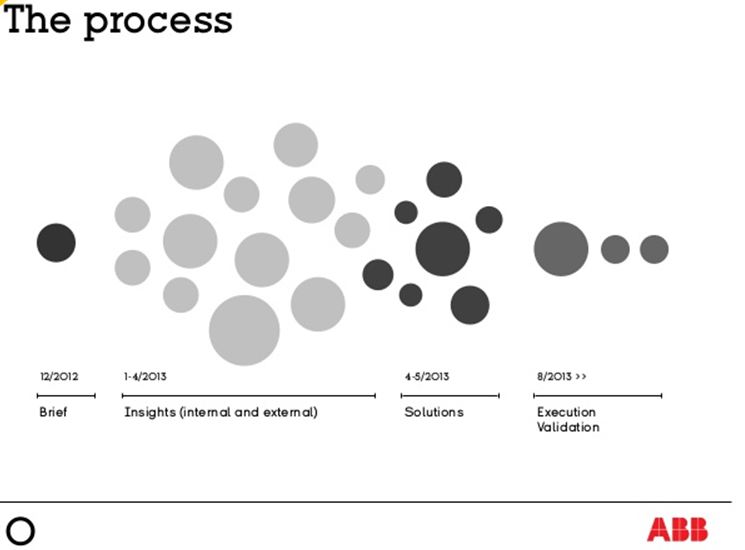 The process

12/2012
Brief

1-4/2013
Insights (internal and external)

4-5/2013
Solutions

8/2013 >>
Execution
Validation

ABB